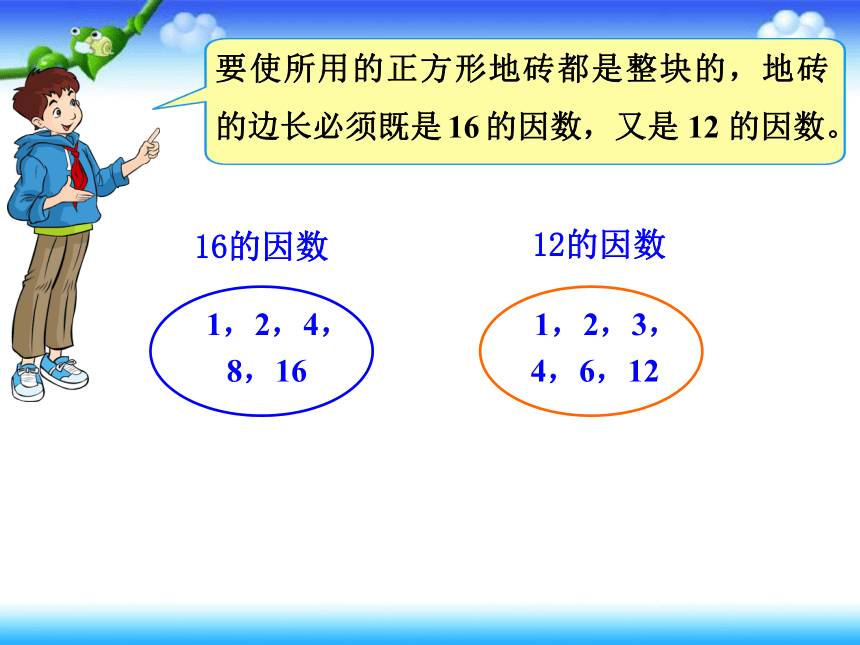 要使所用的正方形地砖都是整块的，地砖的边长必须既是 16 的因数，又是 12 的因数。

16的因数

1，2，4，
8，16

12的因数

1，2，3，
4，6，12